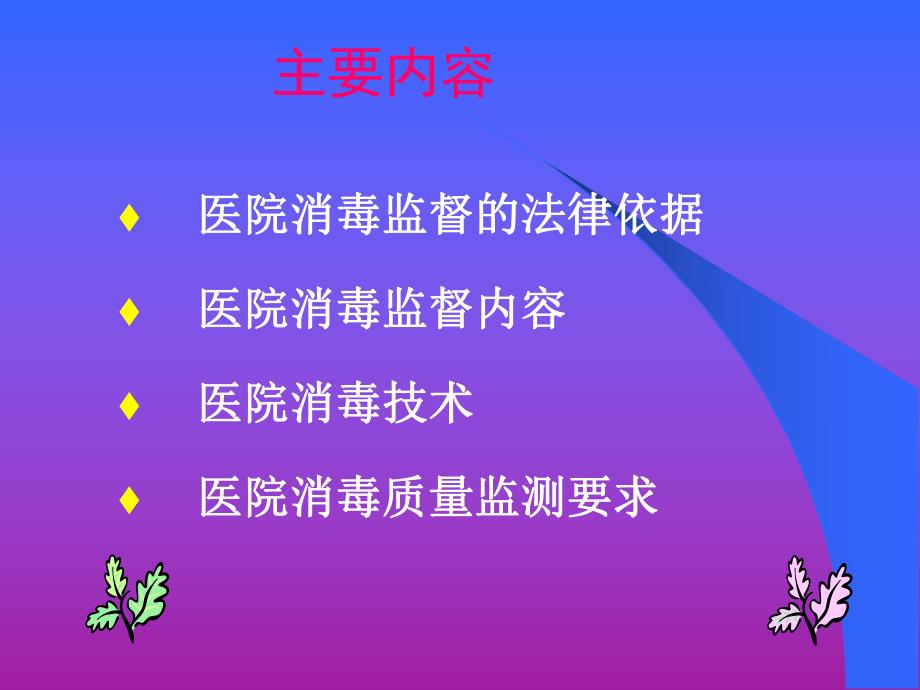 主要内容

♦ 医院消毒监督的法律依据

♦ 医院消毒监督内容

♦ 医院消毒技术

♦ 医院消毒质量监测要求